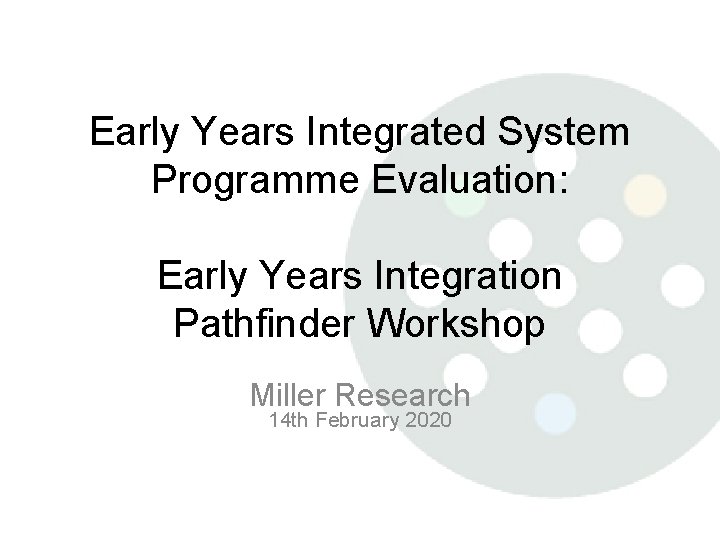 Early Years Integrated System Programme Evaluation:

Early Years Integration Pathfinder Workshop

Miller Research
14th February 2020